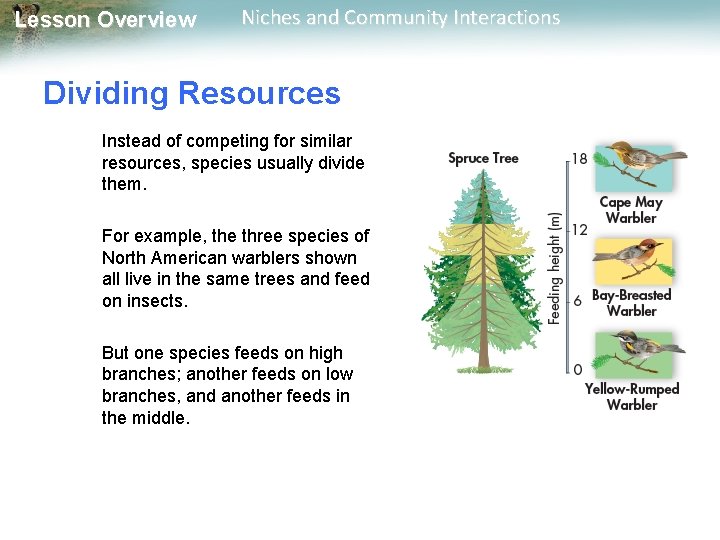 Lesson Overview Niches and Community Interactions

Dividing Resources

Instead of competing for similar resources, species usually divide them.

For example, the three species of North American warblers shown all live in the same trees and feed on insects.

But one species feeds on high branches; another feeds on low branches, and another feeds in the middle.

Spruce Tree

Feeding height (m)

18

12

6

0

Cape May Warbler

Bay-Breasted Warbler

Yellow-Rumped Warbler